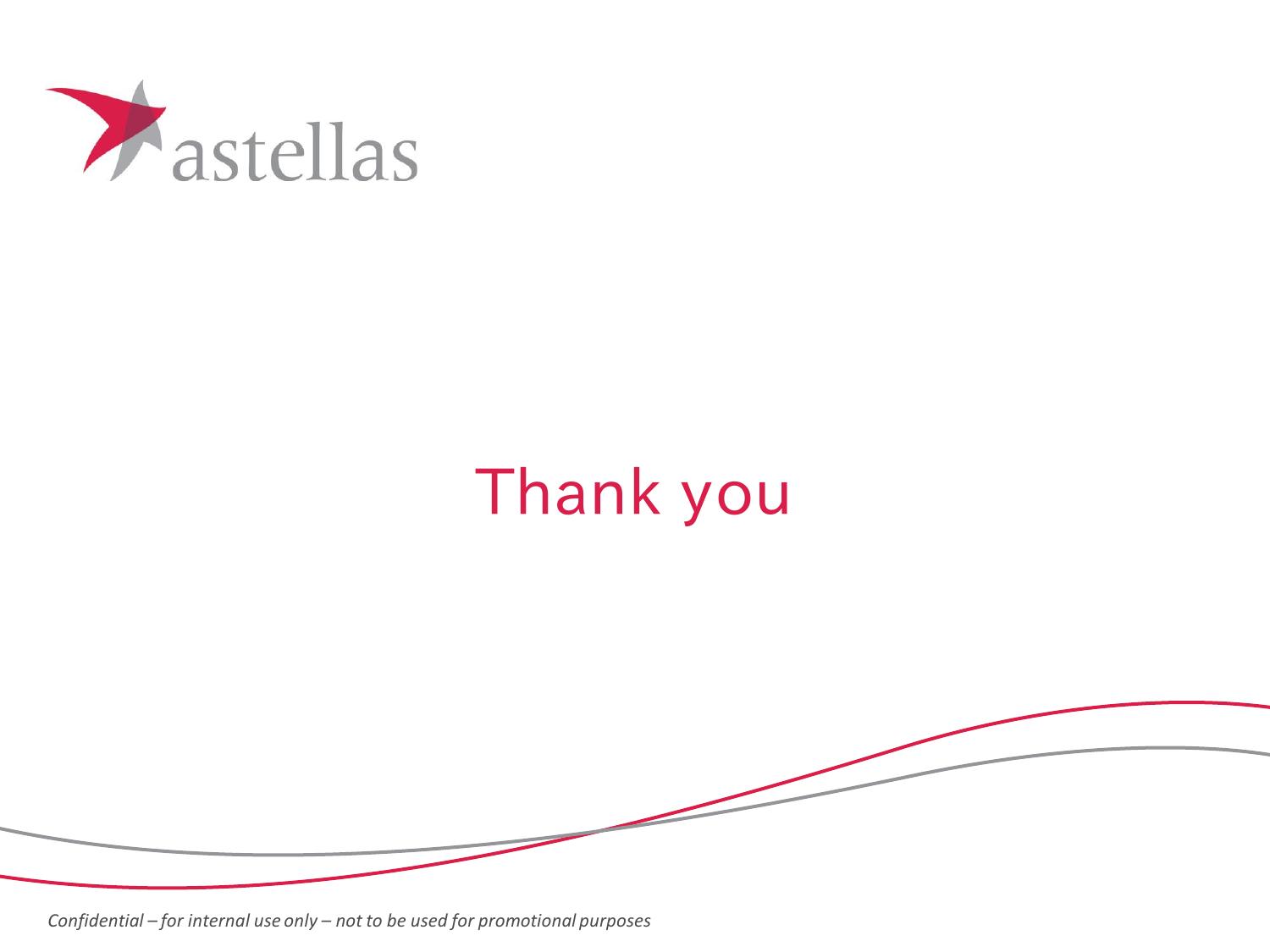 astellas

Thank you

Confidential – for internal use only – not to be used for promotional purposes